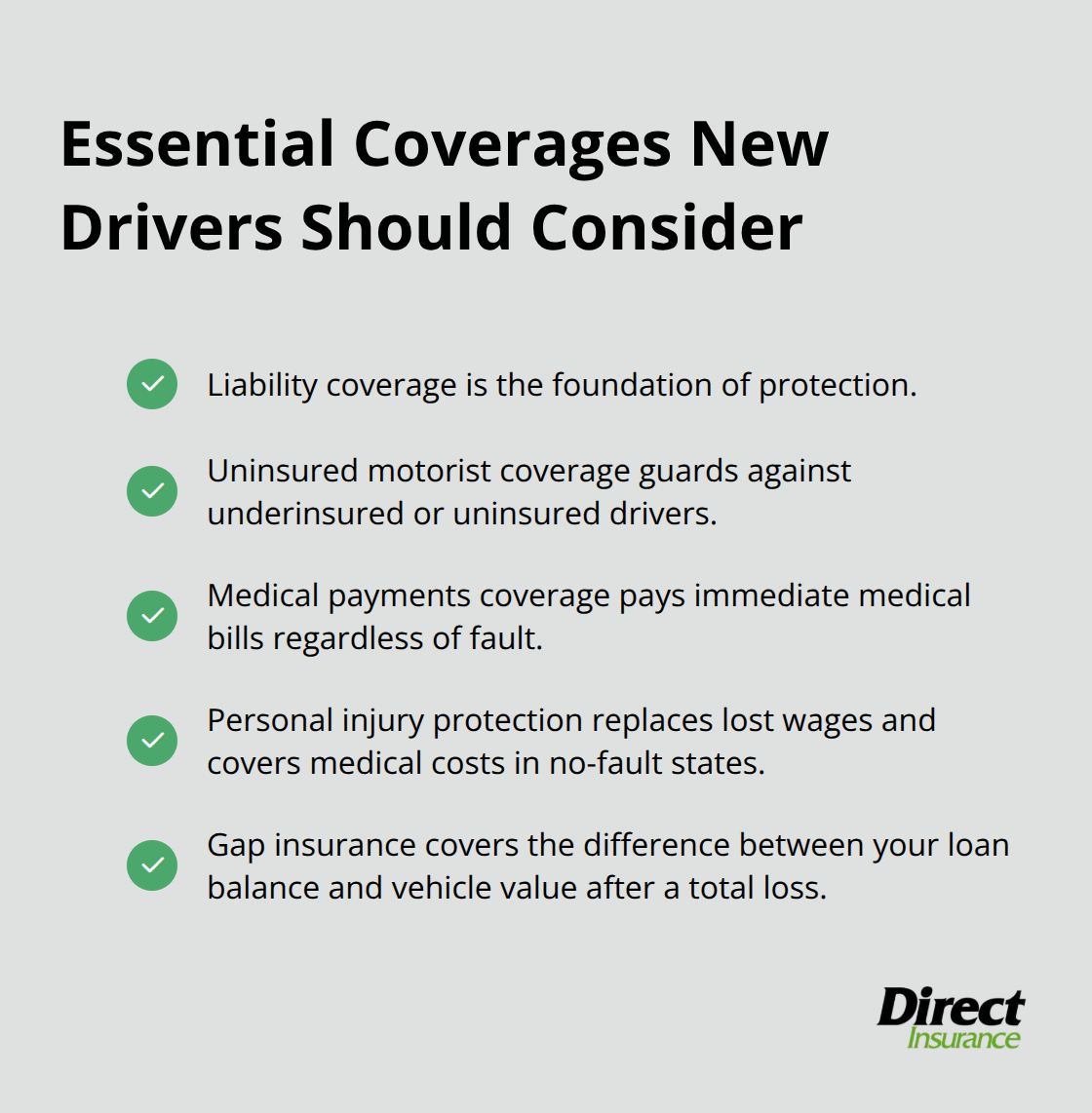 Essential Coverages New Drivers Should Consider

Liability coverage is the foundation of protection.

Uninsured motorist coverage guards against underinsured or uninsured drivers.

Medical payments coverage pays immediate medical bills regardless of fault.

Personal injury protection replaces lost wages and covers medical costs in no-fault states.

Gap insurance covers the difference between your loan balance and vehicle value after a total loss.

Direct
Insurance